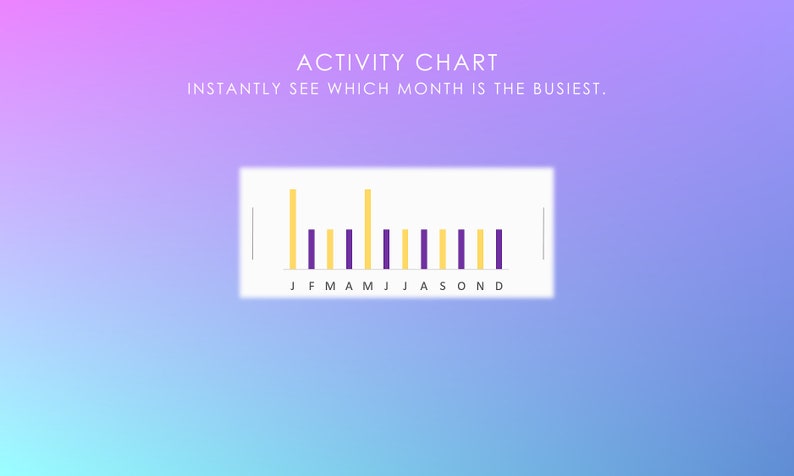 ACTIVITY CHART
INSTANTLY SEE WHICH MONTH IS THE BUSIEST.

J F M A M J J A S O N D